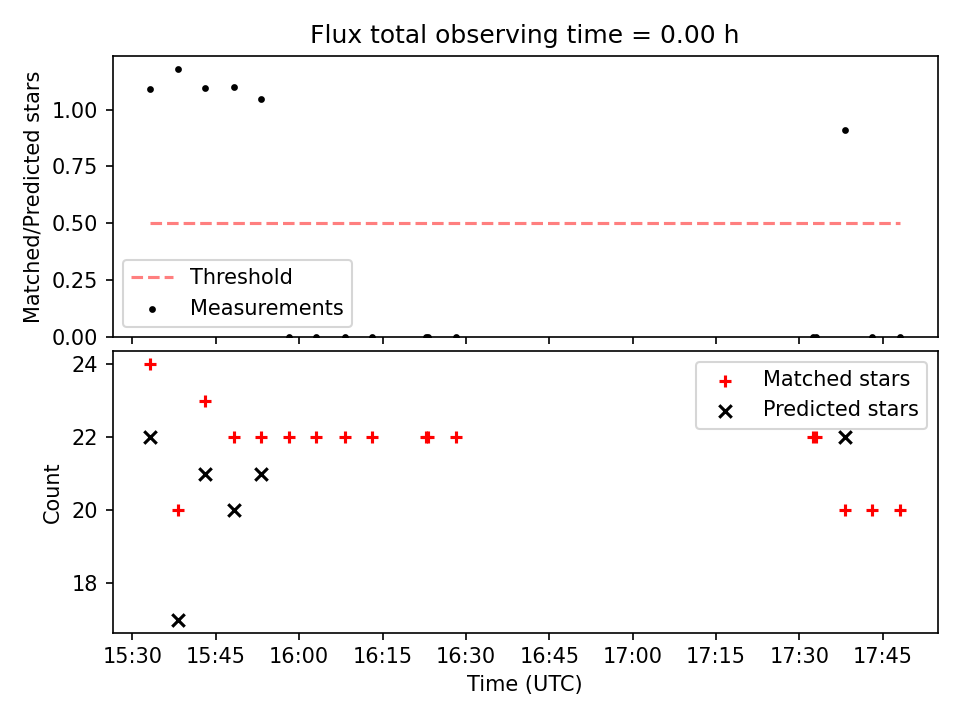 Flux total observing time = 0.00 h

Matched/Predicted stars

1.00
0.75
0.50
0.25
0.00

Threshold
Measurements

Count

24
22
20
18

Matched stars
Predicted stars

15:30 15:45 16:00 16:15 16:30 16:45 17:00 17:15 17:30 17:45

Time (UTC)